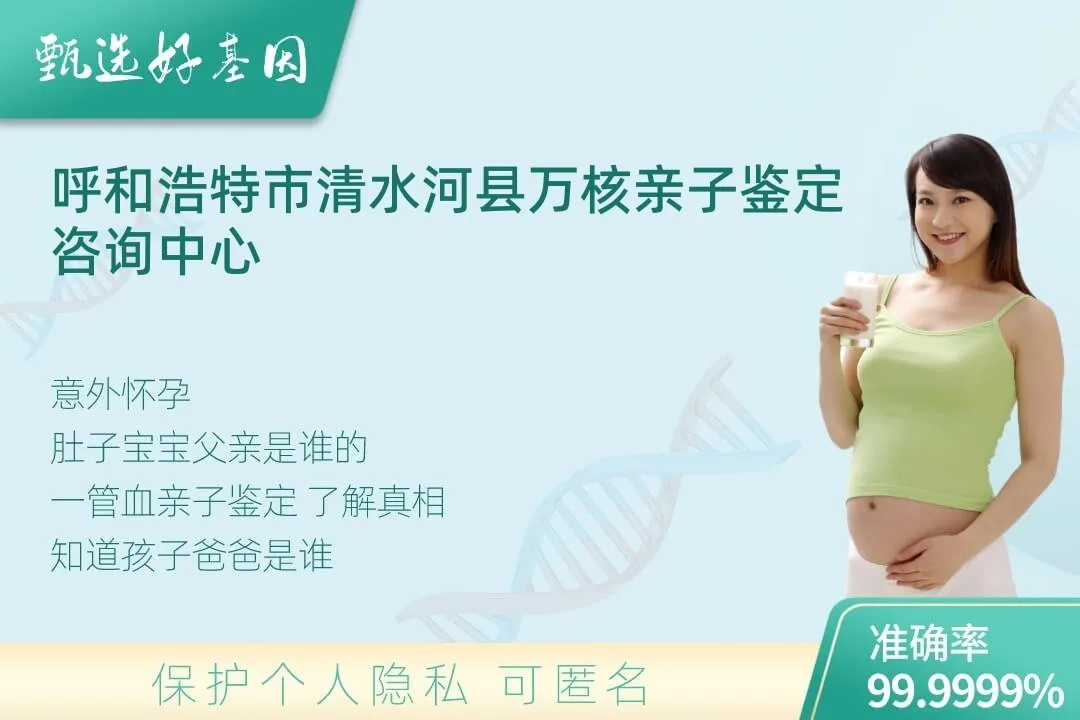 甄选好基因

呼和浩特市清水河县万核亲子鉴定咨询中心

意外怀孕
肚子宝宝父亲是谁的
一管血亲子鉴定 了解真相
知道孩子爸爸是谁

保护个人隐私 可匿名

准确率
99.9999%